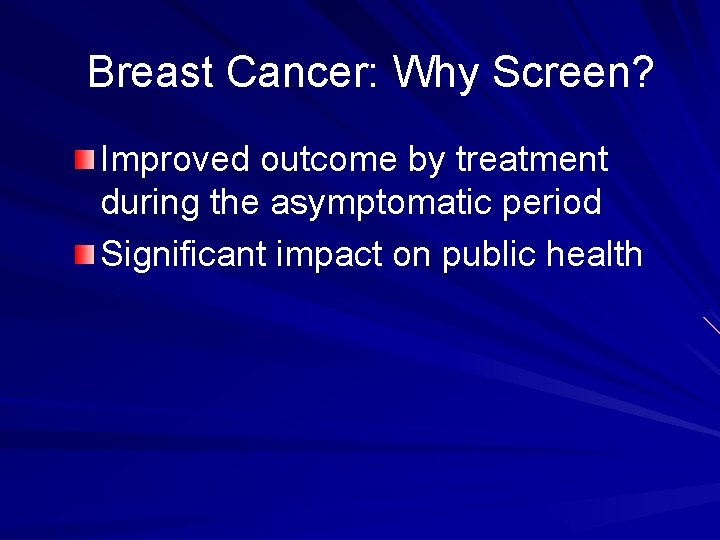 Breast Cancer: Why Screen?

Improved outcome by treatment during the asymptomatic period

Significant impact on public health